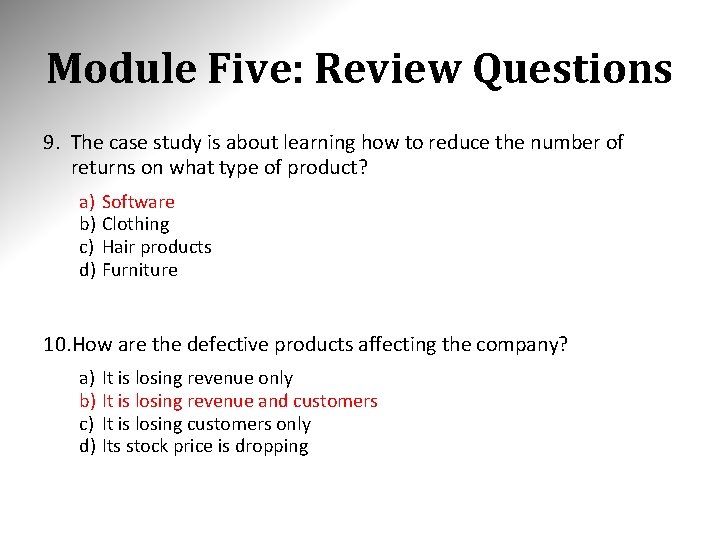 Module Five: Review Questions

9. The case study is about learning how to reduce the number of returns on what type of product?

a) Software
b) Clothing
c) Hair products
d) Furniture

10. How are the defective products affecting the company?

a) It is losing revenue only
b) It is losing revenue and customers
c) It is losing customers only
d) Its stock price is dropping